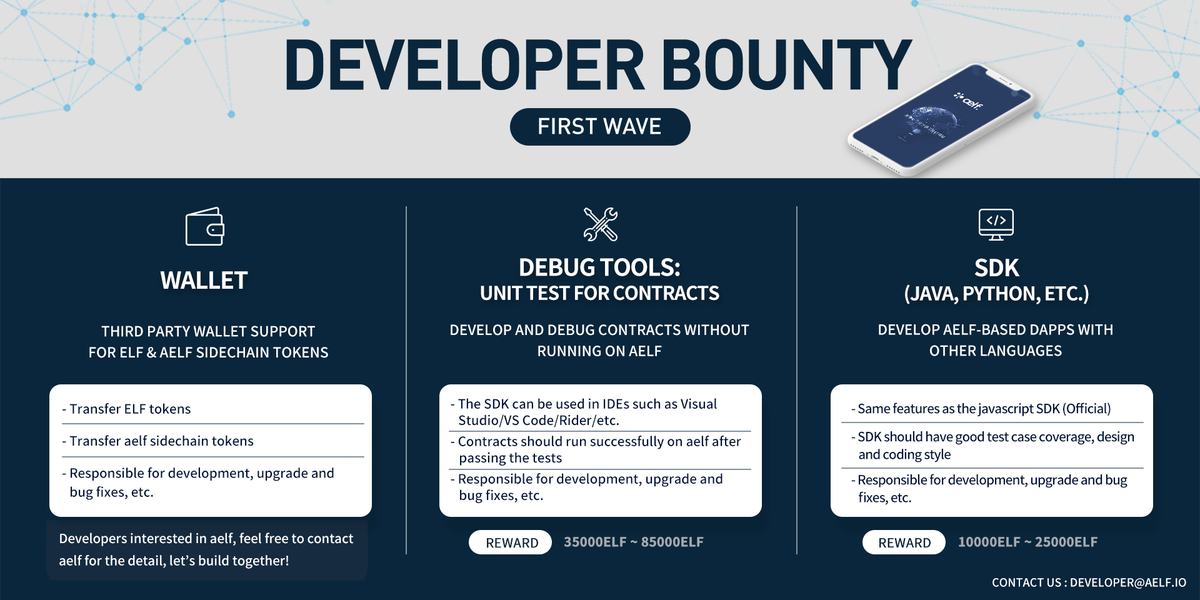 DEVELOPER BOUNTY

FIRST WAVE

aelf

WALLET

THIRD PARTY WALLET SUPPORT FOR ELF & AELF SIDECHAIN TOKENS

- Transfer ELF tokens
- Transfer aelf sidechain tokens
- Responsible for development, upgrade and bug fixes, etc.

Developers interested in aelf, feel free to contact aelf for the detail, let's build together!

DEBUG TOOLS: UNIT TEST FOR CONTRACTS

DEVELOP AND DEBUG CONTRACTS WITHOUT RUNNING ON AELF

- The SDK can be used in IDEs such as Visual Studio/VS Code/Rider/etc.
- Contracts should run successfully on aelf after passing the tests
- Responsible for development, upgrade and bug fixes, etc.

REWARD 35000ELF ~ 85000ELF

SDK (JAVA, PYTHON, ETC.)

DEVELOP AELF-BASED DAPPS WITH OTHER LANGUAGES

- Same features as the javascript SDK (Official)
- SDK should have good test case coverage, design and coding style
- Responsible for development, upgrade and bug fixes, etc.

REWARD 10000ELF ~ 25000ELF

CONTACT US : DEVELOPER@AELF.IO